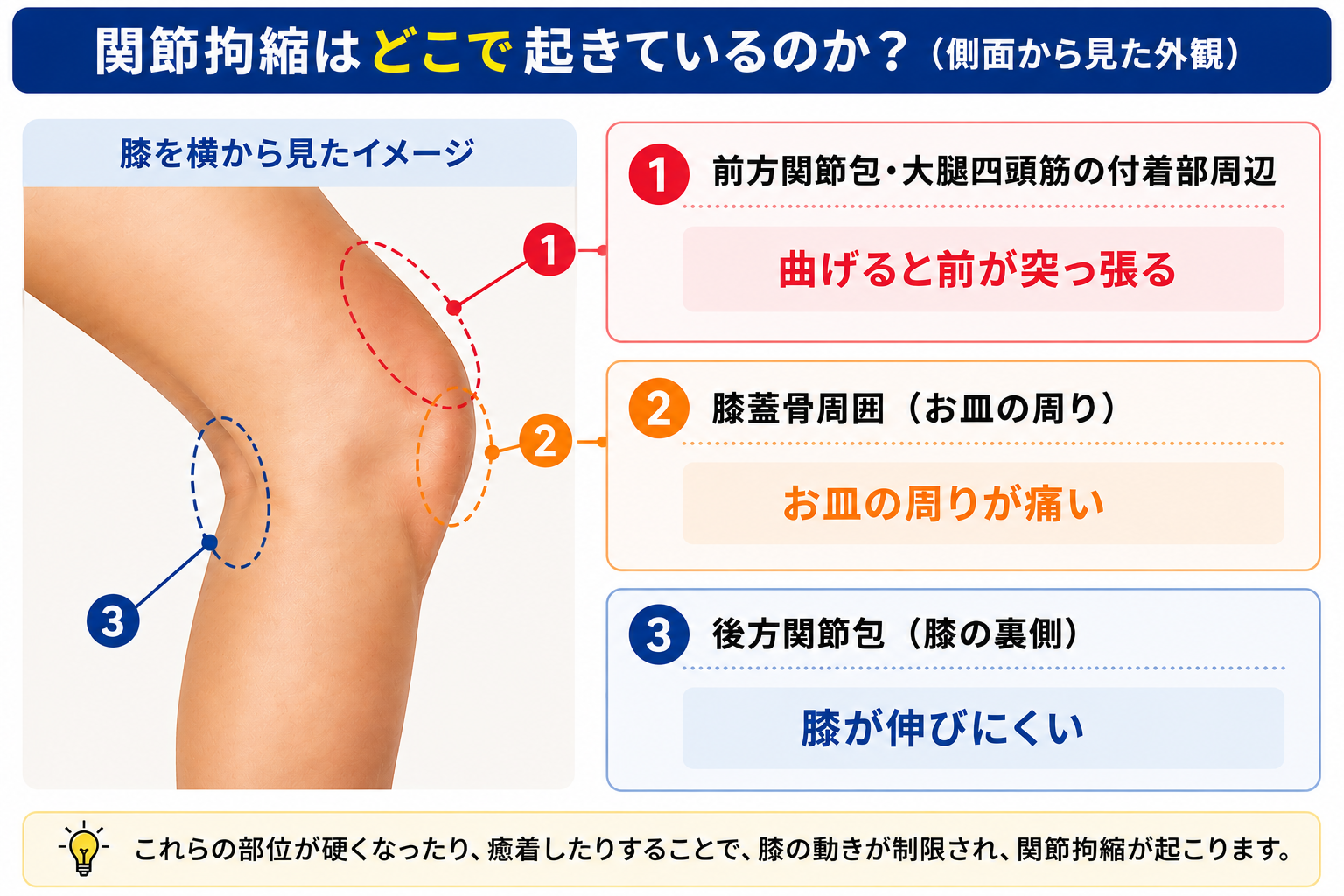 関節拘縮はどこで起きているのか？（側面から見た外観）

膝を横から見たイメージ

1

2

3

1 前方関節包・大腿四頭筋の付着部周辺

曲げると前が突っ張る

2 膝蓋骨周囲（お皿の周り）

お皿の周りが痛い

3 後方関節包（膝の裏側）

膝が伸びにくい

これらの部位が硬くなったり、癒着したりすることで、膝の動きが制限され、関節拘縮が起こります。